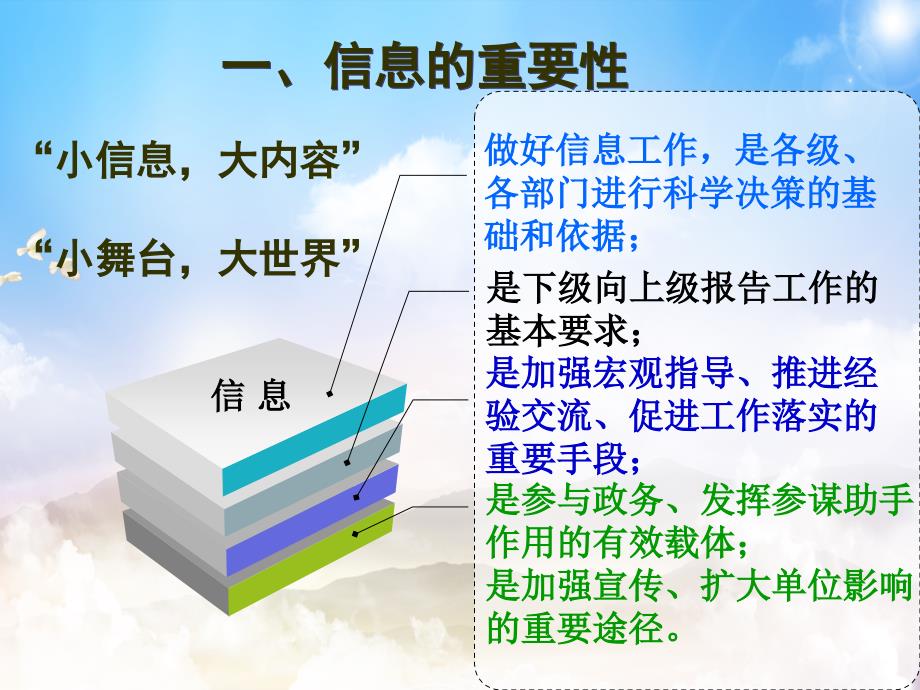 一、信息的重要性

“小信息，大内容”

“小舞台，大世界”

信 息

做好信息工作，是各级、各部门进行科学决策的基础和依据；

是下级向上级报告工作的基本要求；

是加强宏观指导、推进经验交流、促进工作落实的重要手段；

是参与政务、发挥参谋助手作用的有效载体；

是加强宣传、扩大单位影响的重要途径。